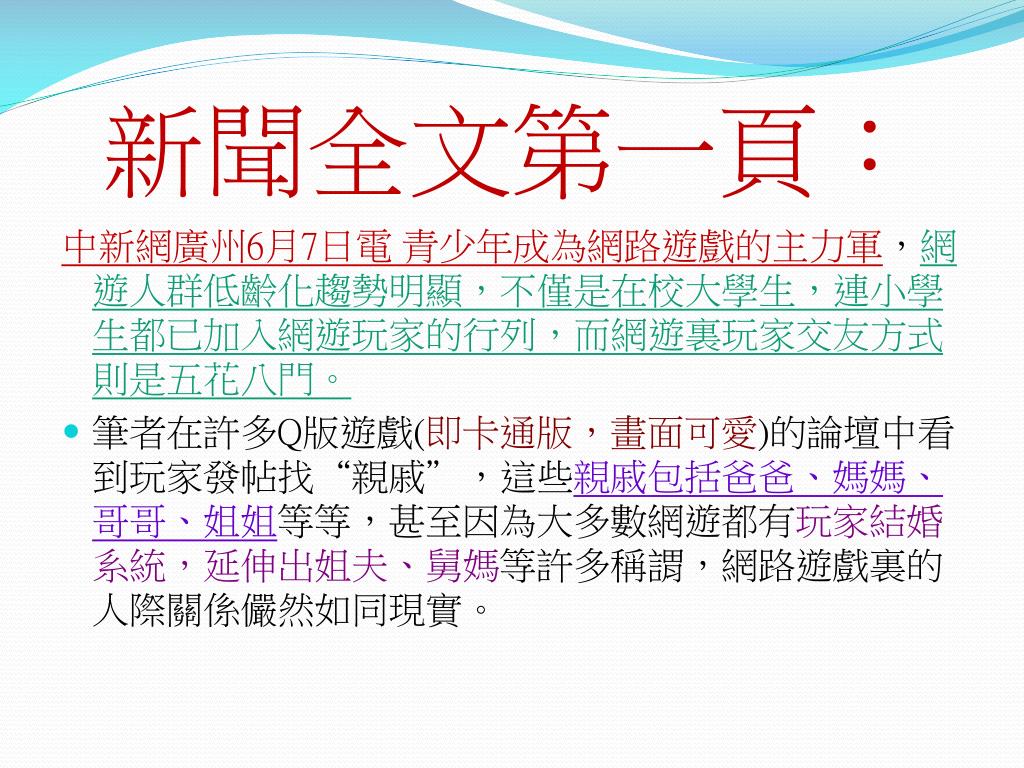 新聞全文第一頁：

中新網廣州6月7日電 青少年成為網路遊戲的主力軍，網遊人群低齡化趨勢明顯，不僅是在校大學生，連小學生都已加入網遊玩家的行列，而網遊裏玩家交友方式則是五花八門。

筆者在許多Q版遊戲(即卡通版，畫面可愛)的論壇中看到玩家發帖找“親戚”，這些親戚包括爸爸、媽媽、哥哥、姐姐等等，甚至因為大多數網遊都有玩家結婚系統，延伸出姐夫、舅媽等許多稱謂，網路遊戲裏的人際關係儼然如同現實。